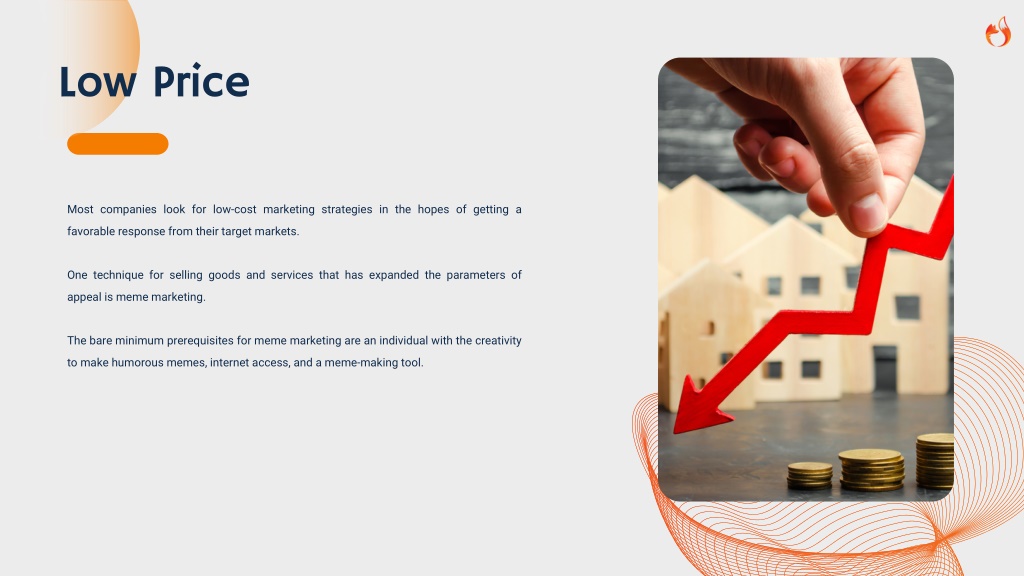 Low Price

Most companies look for low-cost marketing strategies in the hopes of getting a favorable response from their target markets.

One technique for selling goods and services that has expanded the parameters of appeal is meme marketing.

The bare minimum prerequisites for meme marketing are an individual with the creativity to make humorous memes, internet access, and a meme-making tool.